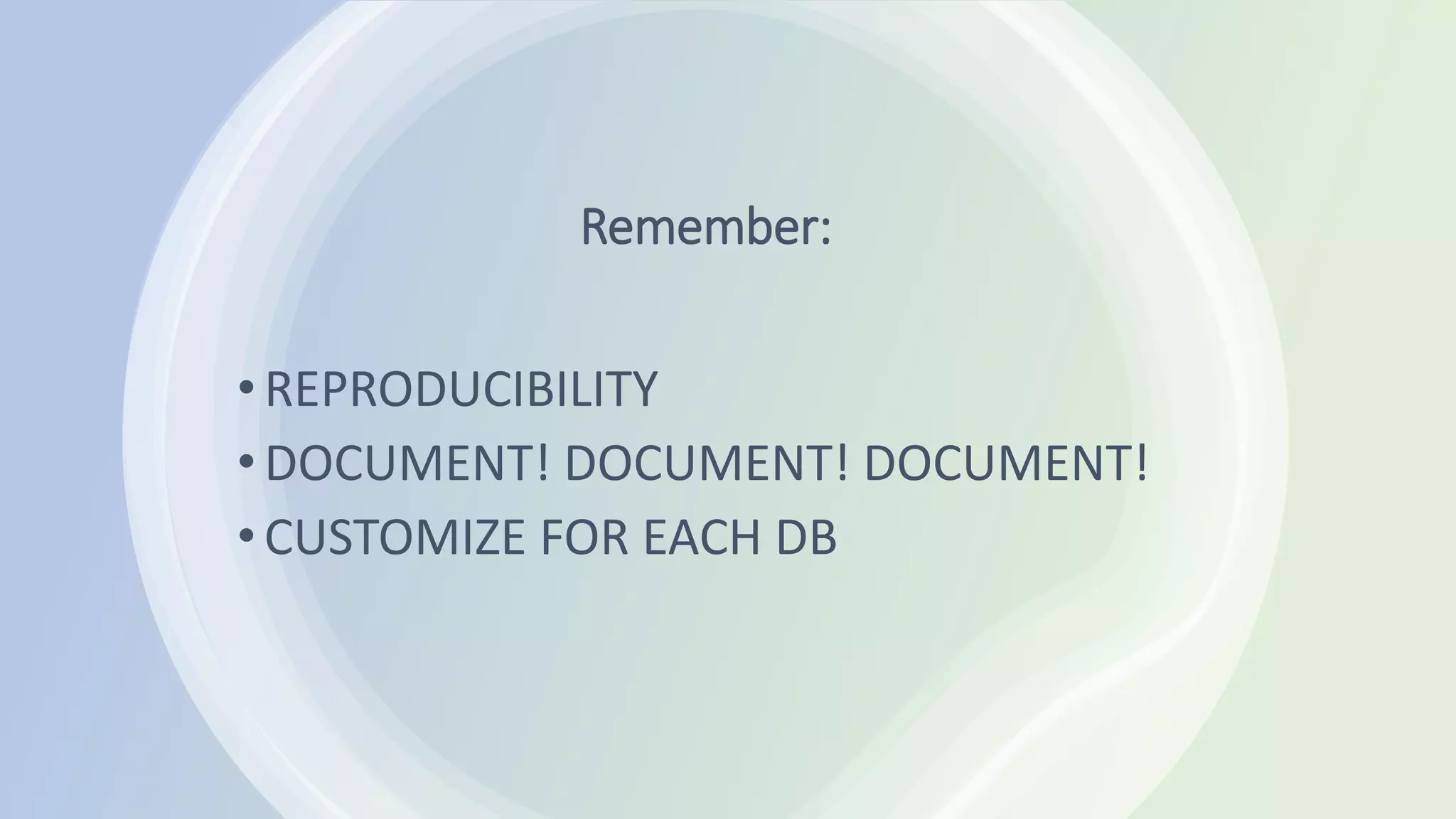 Remember:

• REPRODUCIBILITY
• DOCUMENT! DOCUMENT! DOCUMENT!
• CUSTOMIZE FOR EACH DB